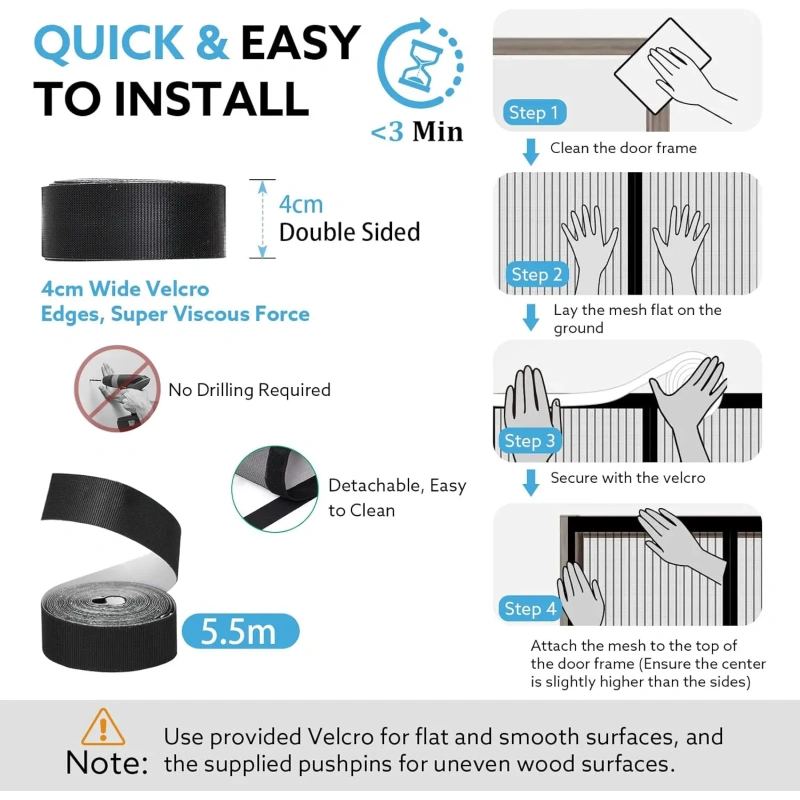 QUICK & EASY TO INSTALL

<3 Min

4cm
Double Sided

4cm Wide Velcro Edges, Super Viscous Force

No Drilling Required

Detachable, Easy to Clean

5.5m

Step 1

Clean the door frame

Step 2

Lay the mesh flat on the ground

Step 3

Secure with the velcro

Step 4

Attach the mesh to the top of the door frame (Ensure the center is slightly higher than the sides)

Note: Use provided Velcro for flat and smooth surfaces, and the supplied pushpins for uneven wood surfaces.